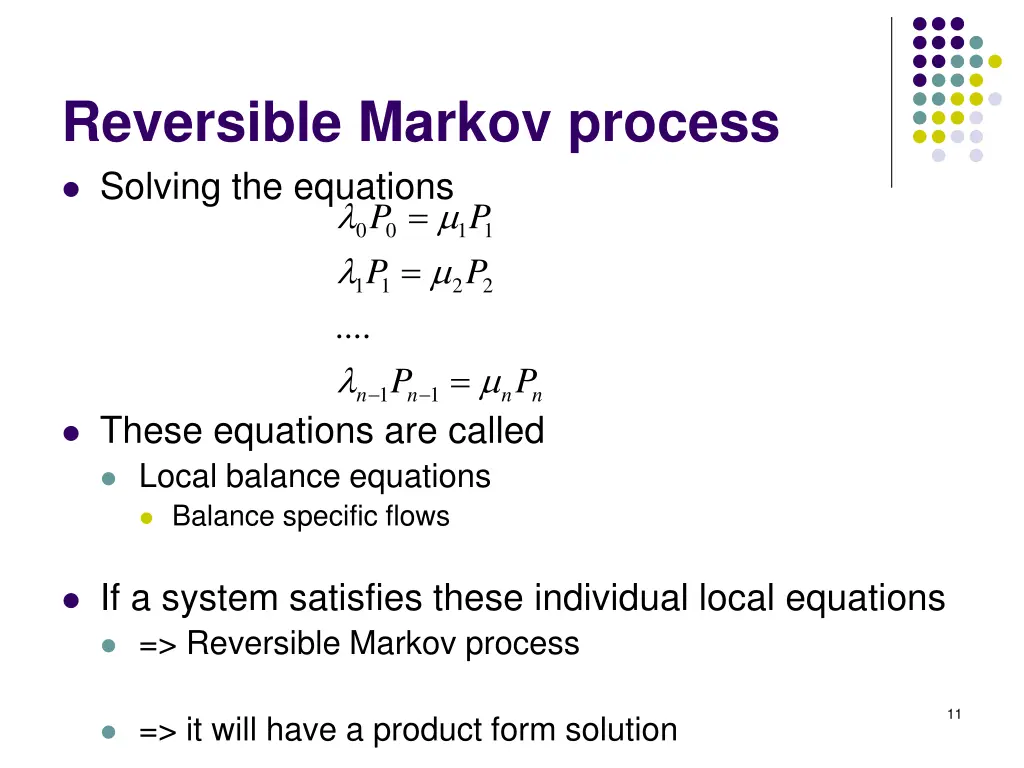 Reversible Markov process

Solving the equations

$\lambda_0 P_0 = \mu_1 P_1$

$\lambda_1 P_1 = \mu_2 P_2$

....

$\lambda_{n-1} P_{n-1} = \mu_n P_n$

These equations are called

Local balance equations

Balance specific flows

If a system satisfies these individual local equations

=> Reversible Markov process

=> it will have a product form solution

11